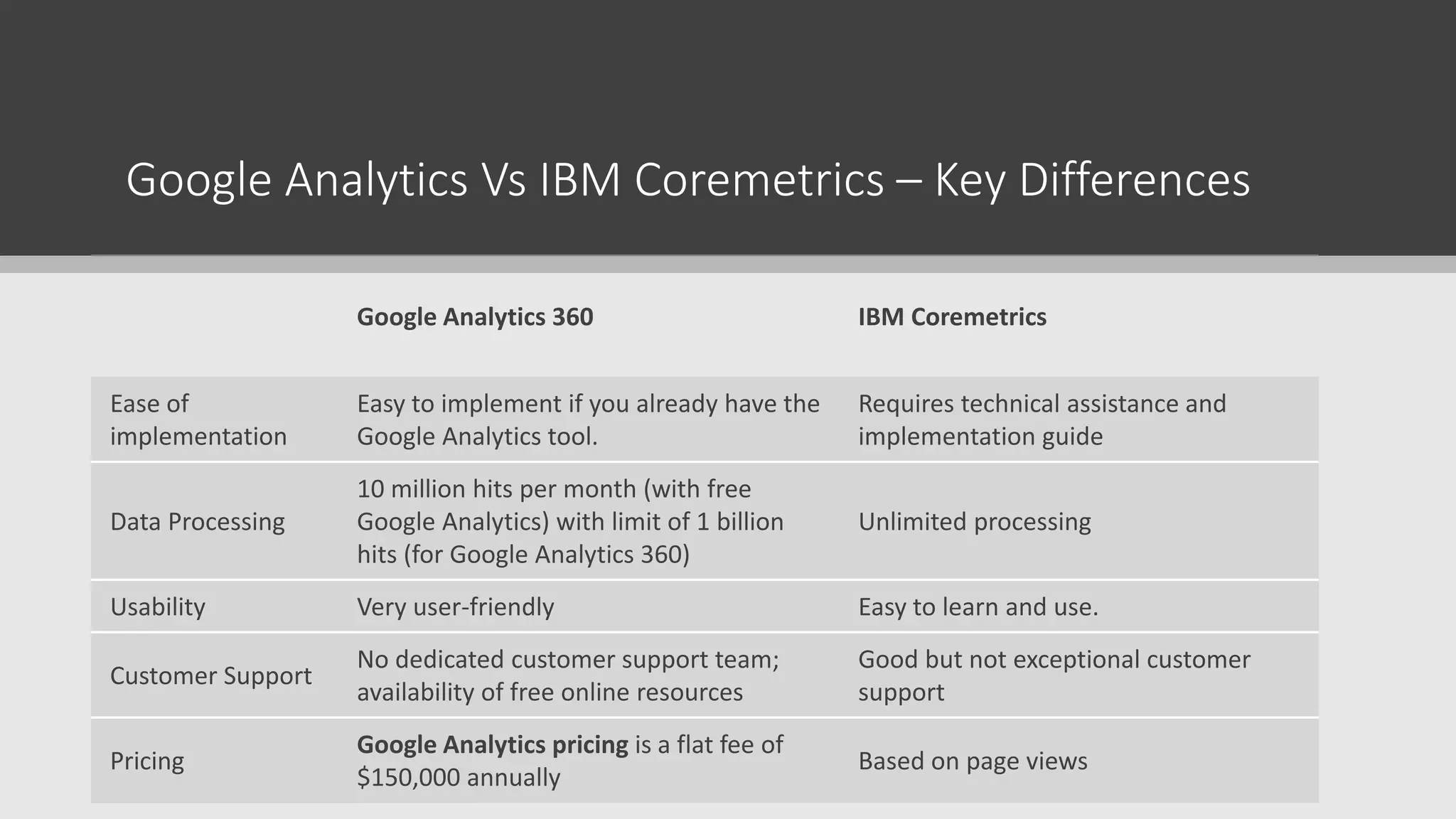 Google Analytics Vs IBM Coremetrics – Key Differences

| | Google Analytics 360 | IBM Coremetrics |
|---|---|---|
| Ease of implementation | Easy to implement if you already have the Google Analytics tool. | Requires technical assistance and implementation guide |
| Data Processing | 10 million hits per month (with free Google Analytics) with limit of 1 billion hits (for Google Analytics 360) | Unlimited processing |
| Usability | Very user-friendly | Easy to learn and use. |
| Customer Support | No dedicated customer support team; availability of free online resources | Good but not exceptional customer support |
| Pricing | **Google Analytics pricing** is a flat fee of \$150,000 annually | Based on page views |